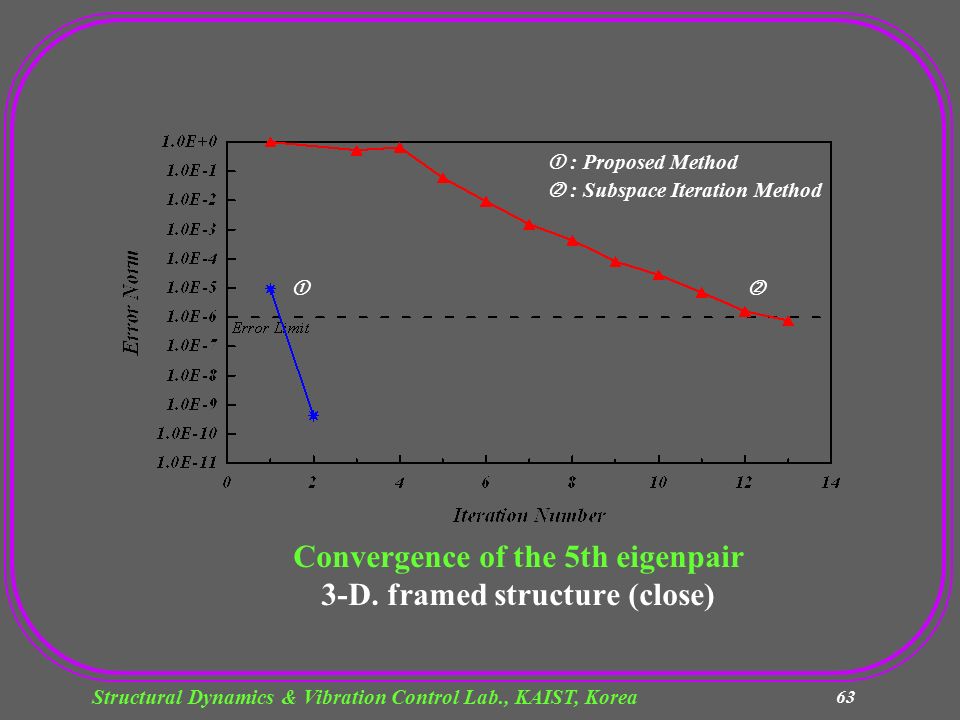 1.0E+0
1.0E-1
1.0E-2
1.0E-3
1.0E-4
1.0E-5
1.0E-6
1.0E-7
1.0E-8
1.0E-9
1.0E-10
1.0E-11

Error Norm

① : Proposed Method
② : Subspace Iteration Method

①

②

Error Limit

0 2 4 6 8 10 12 14

Iteration Number

Convergence of the 5th eigenpair
3-D. framed structure (close)

Structural Dynamics & Vibration Control Lab., KAIST, Korea

63